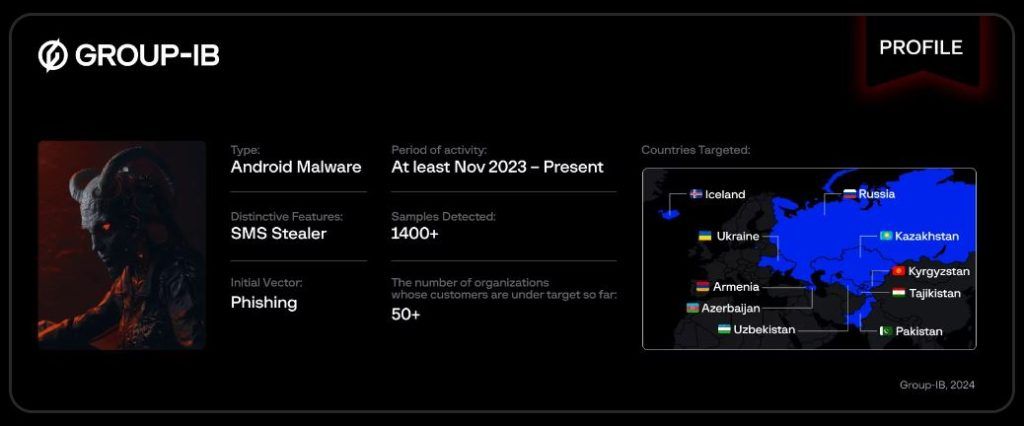 GROUP-IB

PROFILE

Type:
Android Malware

Distinctive Features:
SMS Stealer

Initial Vector:
Phishing

Period of activity:
At least Nov 2023 – Present

Samples Detected:
1400+

The number of organizations whose customers are under target so far:
50+

Countries Targeted:

Iceland
Russia
Ukraine
Kazakhstan
Kyrgyzstan
Armenia
Tajikistan
Azerbaijan
Uzbekistan
Pakistan

Group-IB, 2024